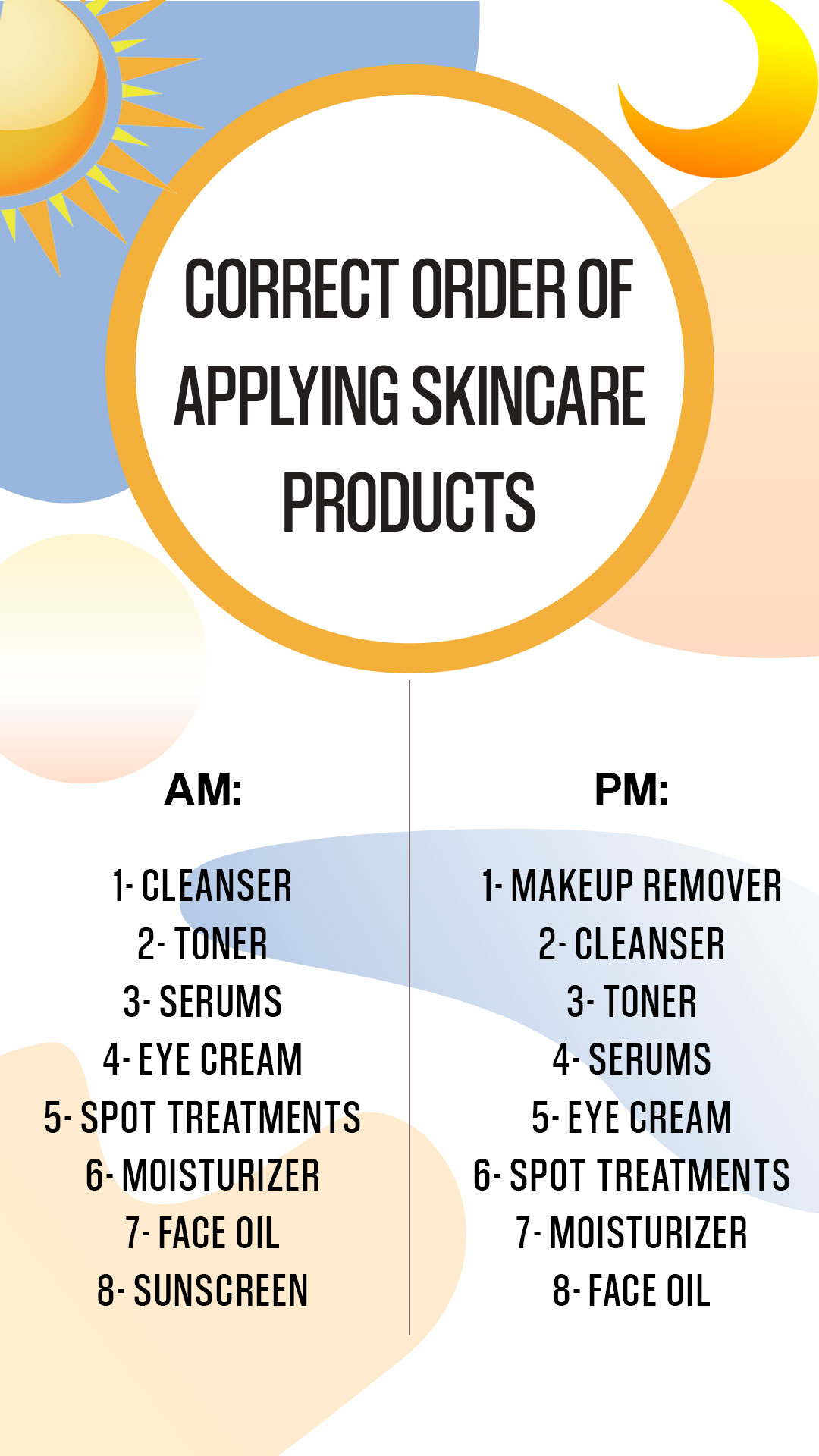 CORRECT ORDER OF APPLYING SKINCARE PRODUCTS

AM:

1- CLEANSER
2- TONER
3- SERUMS
4- EYE CREAM
5- SPOT TREATMENTS
6- MOISTURIZER
7- FACE OIL
8- SUNSCREEN

PM:

1- MAKEUP REMOVER
2- CLEANSER
3- TONER
4- SERUMS
5- EYE CREAM
6- SPOT TREATMENTS
7- MOISTURIZER
8- FACE OIL